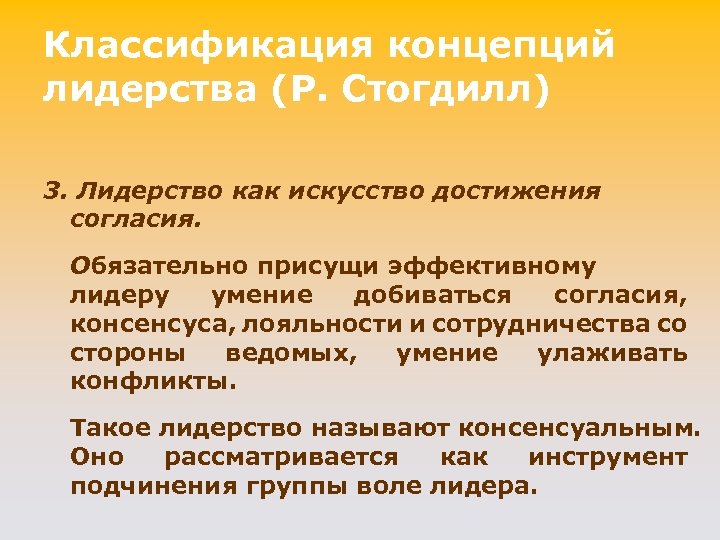 Классификация концепций лидерства (Р. Стогдилл)

3. Лидерство как искусство достижения согласия.

Обязательно присущи эффективному лидеру умение добиваться согласия, консенсуса, лояльности и сотрудничества со стороны ведомых, умение улаживать конфликты.

Такое лидерство называют консенсуальным. Оно рассматривается как инструмент подчинения группы воле лидера.